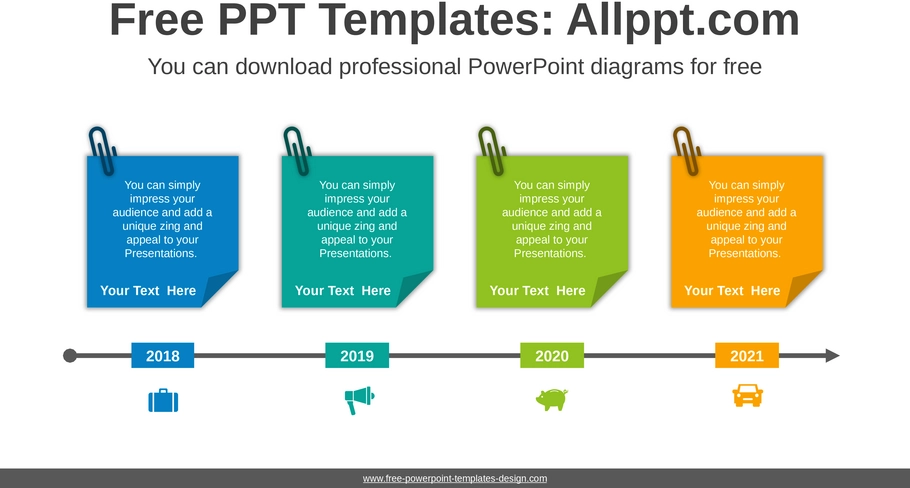 Free PPT Templates: Allppt.com

You can download professional PowerPoint diagrams for free

You can simply impress your audience and add a unique zing and appeal to your Presentations.

Your Text Here

You can simply impress your audience and add a unique zing and appeal to your Presentations.

Your Text Here

You can simply impress your audience and add a unique zing and appeal to your Presentations.

Your Text Here

You can simply impress your audience and add a unique zing and appeal to your Presentations.

Your Text Here

2018

2019

2020

2021

www.free-powerpoint-templates-design.com